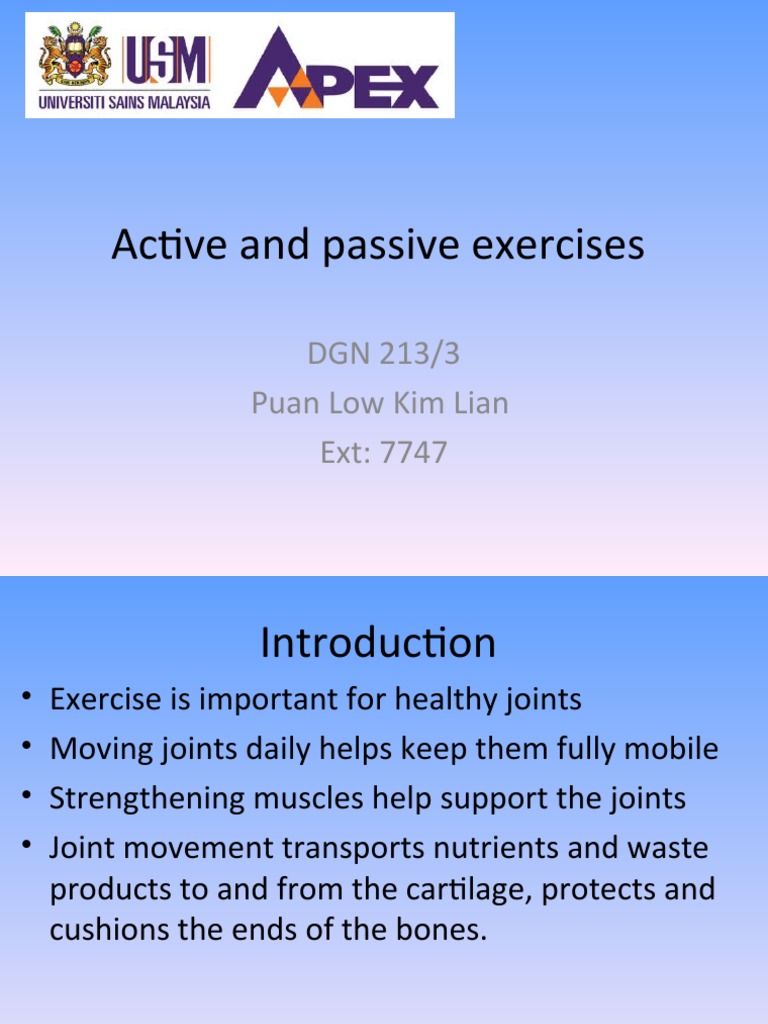 USM
UNIVERSITI SAINS MALAYSIA
APEX

Active and passive exercises

DGN 213/3
Puan Low Kim Lian
Ext: 7747

Introduction

• Exercise is important for healthy joints
• Moving joints daily helps keep them fully mobile
• Strengthening muscles help support the joints
• Joint movement transports nutrients and waste products to and from the cartilage, protects and cushions the ends of the bones.